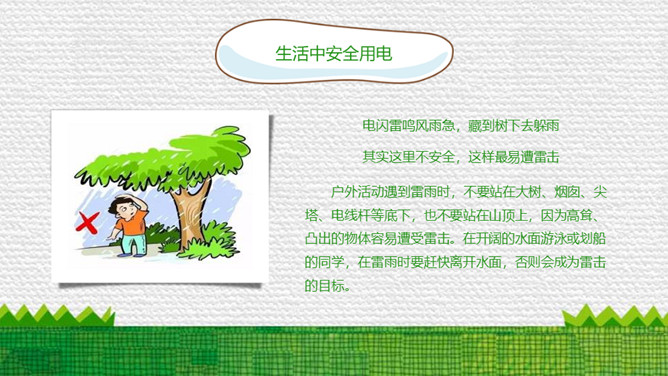 生活中安全用电

电闪雷鸣风雨急，藏到树下去躲雨

其实这里不安全，这样最易遭雷击

户外活动遇到雷雨时，不要站在大树、烟囱、尖塔、电线杆等底下，也不要站在山顶上，因为高耸、凸出的物体容易遭受雷击。在开阔的水面游泳或划船的同学，在雷雨时要赶快离开水面，否则会成为雷击的目标。